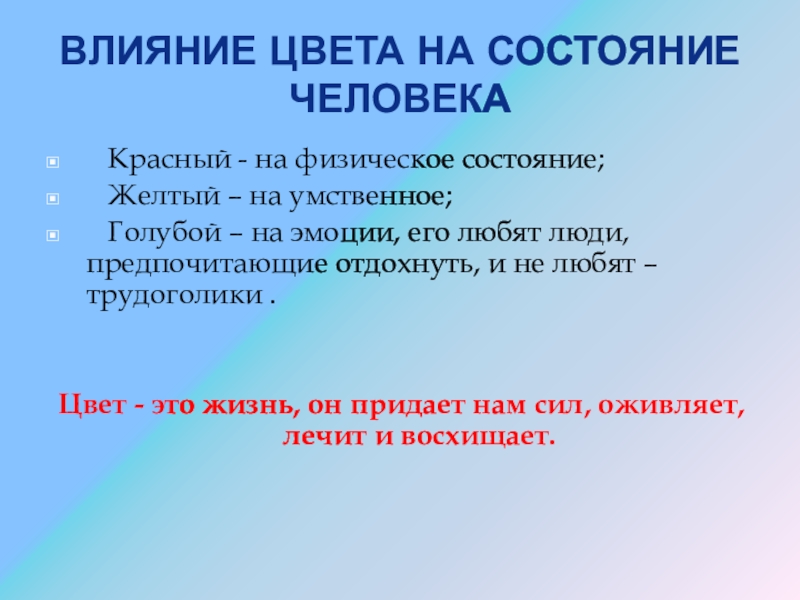 ВЛИЯНИЕ ЦВЕТА НА СОСТОЯНИЕ ЧЕЛОВЕКА

Красный - на физическое состояние;
Желтый – на умственное;
Голубой – на эмоции, его любят люди, предпочитающие отдохнуть, и не любят – трудоголики .

Цвет - это жизнь, он придает нам сил, оживляет, лечит и восхищает.